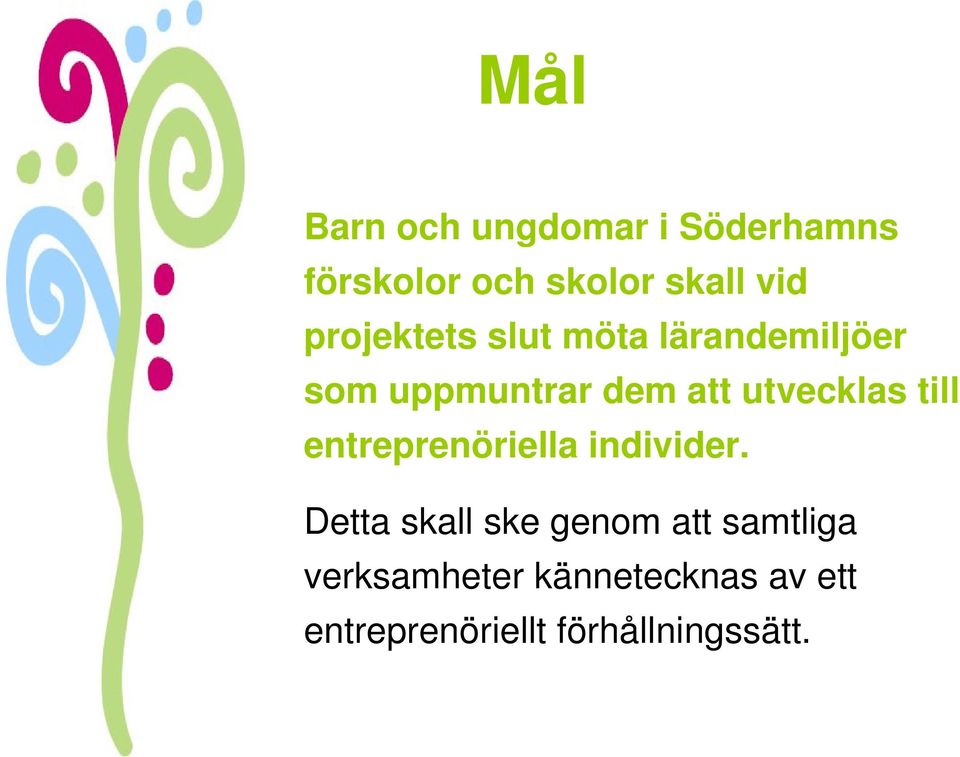 Mål

Barn och ungdomar i Söderhamns förskolor och skolor skall vid projektets slut möta lärandemiljöer som uppmuntrar dem att utvecklas till entreprenöriella individer.

Detta skall ske genom att samtliga verksamheter kännetecknas av ett entreprenöriellt förhållningssätt.